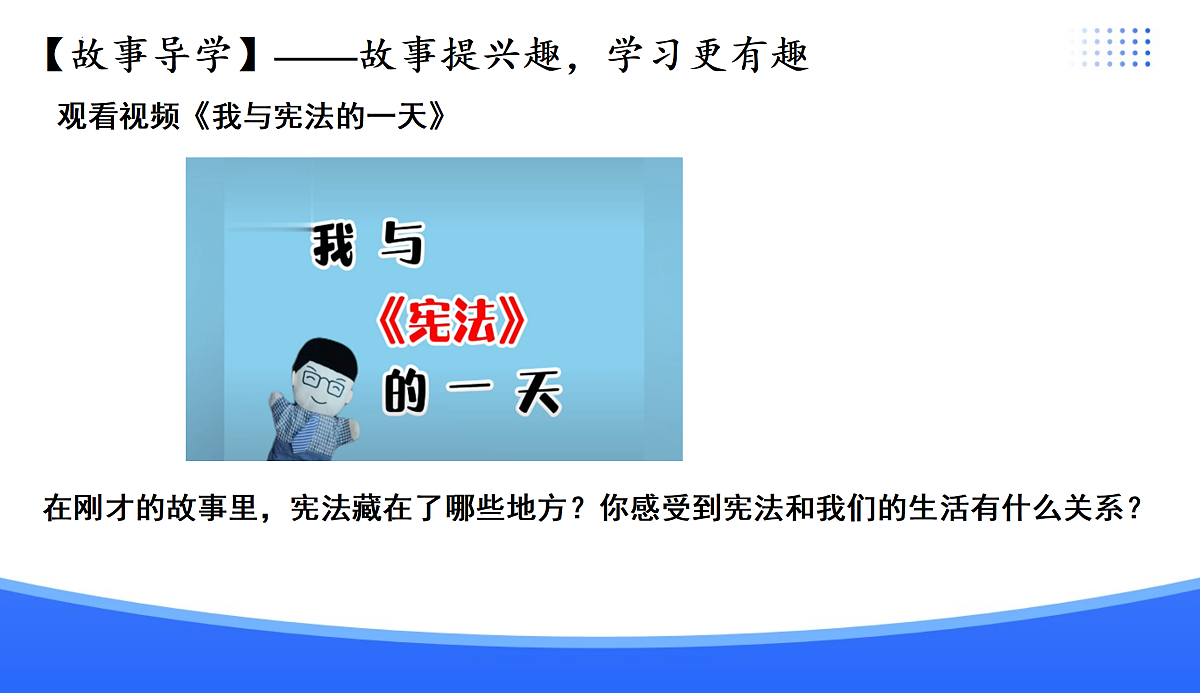 【故事导学】——故事提兴趣，学习更有趣

观看视频《我与宪法的一天》

我与

《宪法》

的一天

在刚才的故事里，宪法藏在了哪些地方？你感受到宪法和我们的生活有什么关系？